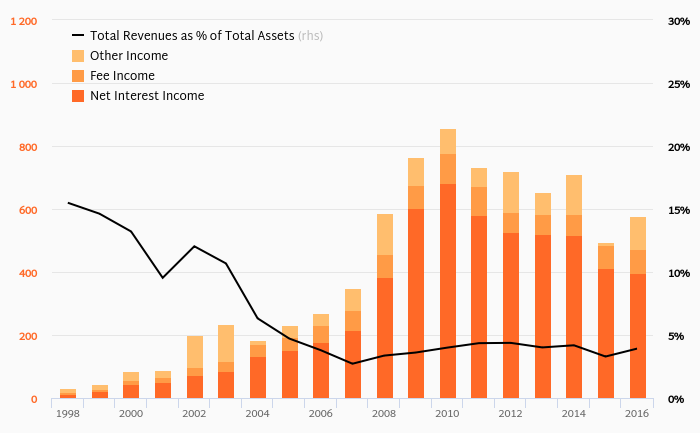 Total Revenues as % of Total Assets (rhs)
Other Income
Fee Income
Net Interest Income

1 200
1 000
800
600
400
200
0

30%
25%
20%
15%
10%
5%
0%

1998
2000
2002
2004
2006
2008
2010
2012
2014
2016